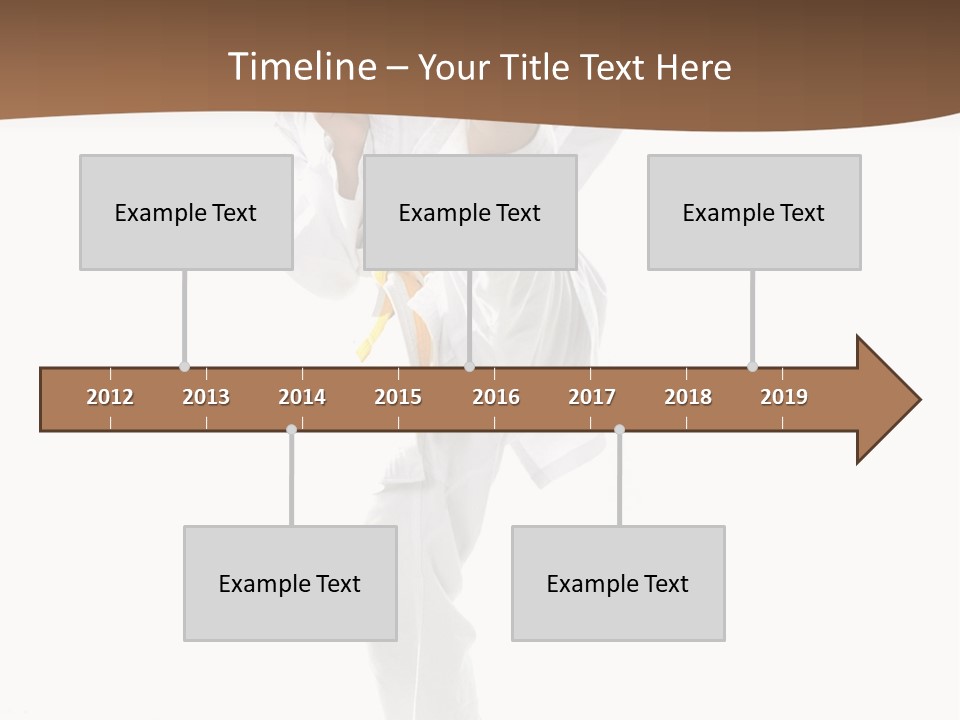 Timeline – Your Title Text Here

Example Text

Example Text

Example Text

2012 2013 2014 2015 2016 2017 2018 2019

Example Text

Example Text